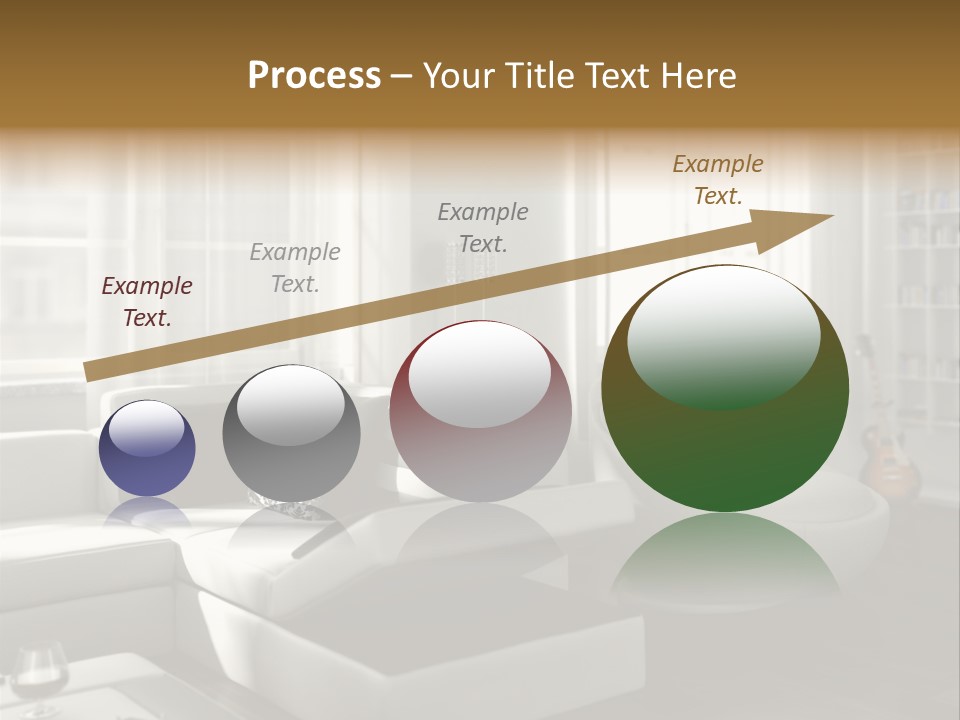 Process – Your Title Text Here

Example Text.

Example Text.

Example Text.

Example Text.